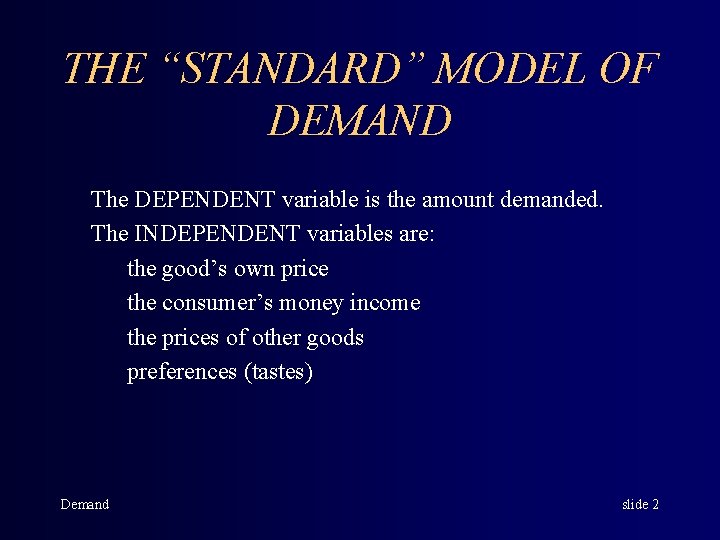 THE "STANDARD" MODEL OF DEMAND

The DEPENDENT variable is the amount demanded.

The INDEPENDENT variables are:

the good's own price
the consumer's money income
the prices of other goods
preferences (tastes)

Demand

slide 2